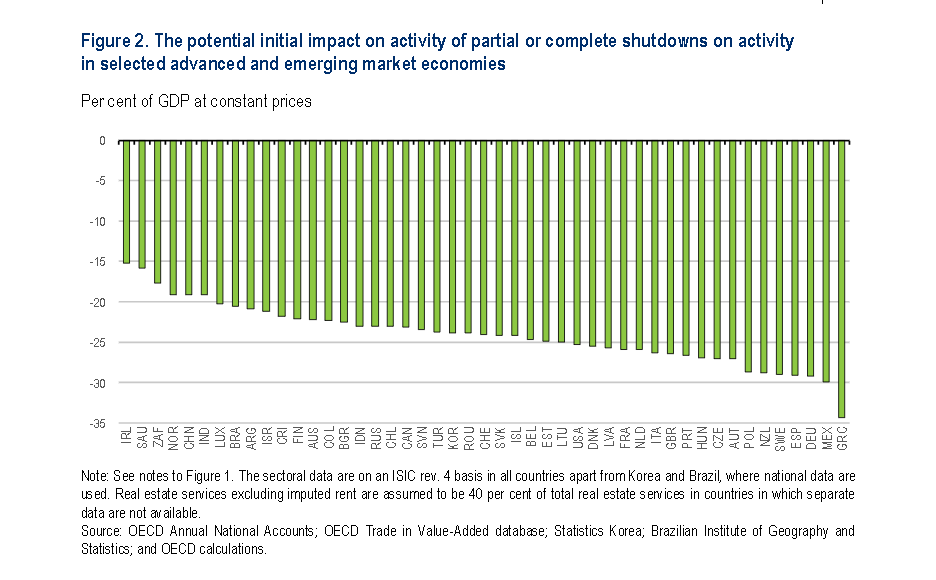 Figure 2. The potential initial impact on activity of partial or complete shutdowns on activity in selected advanced and emerging market economies

Per cent of GDP at constant prices

0
-5
-10
-15
-20
-25
-30
-35

IRL SAU ZAF NOR CHN IND LUX BRA ARG ISR CRI FIN AUS COL BGR IDN RUS CHL CAN SVN TUR KOR ROU CHE SVK ISL BEL EST LTU USA DNK LVA FRA NLD ITA GBR PRT HUN CZE AUT POL NZL SWE ESP DEU MEX GRC

Note: See notes to Figure 1. The sectoral data are on an ISIC rev. 4 basis in all countries apart from Korea and Brazil, where national data are used. Real estate services excluding imputed rent are assumed to be 40 per cent of total real estate services in countries in which separate data are not available.
Source: OECD Annual National Accounts; OECD Trade in Value-Added database; Statistics Korea; Brazilian Institute of Geography and Statistics; and OECD calculations.